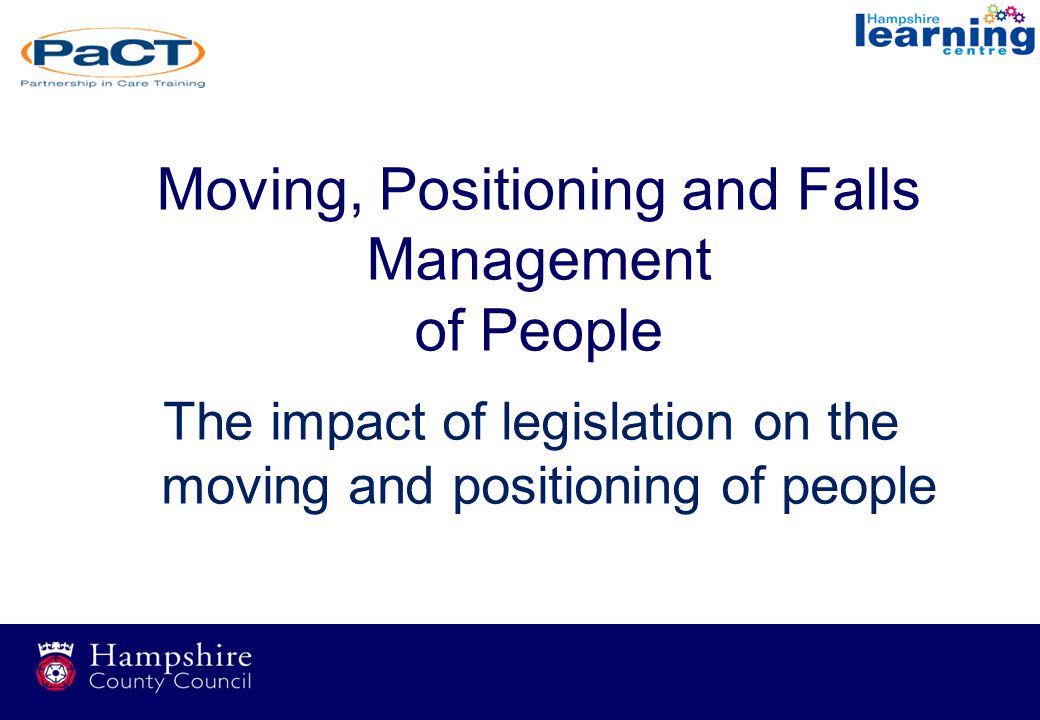 PaCT
Partnership in Care Training

Hampshire learning centre

Moving, Positioning and Falls Management of People

The impact of legislation on the moving and positioning of people

Hampshire County Council